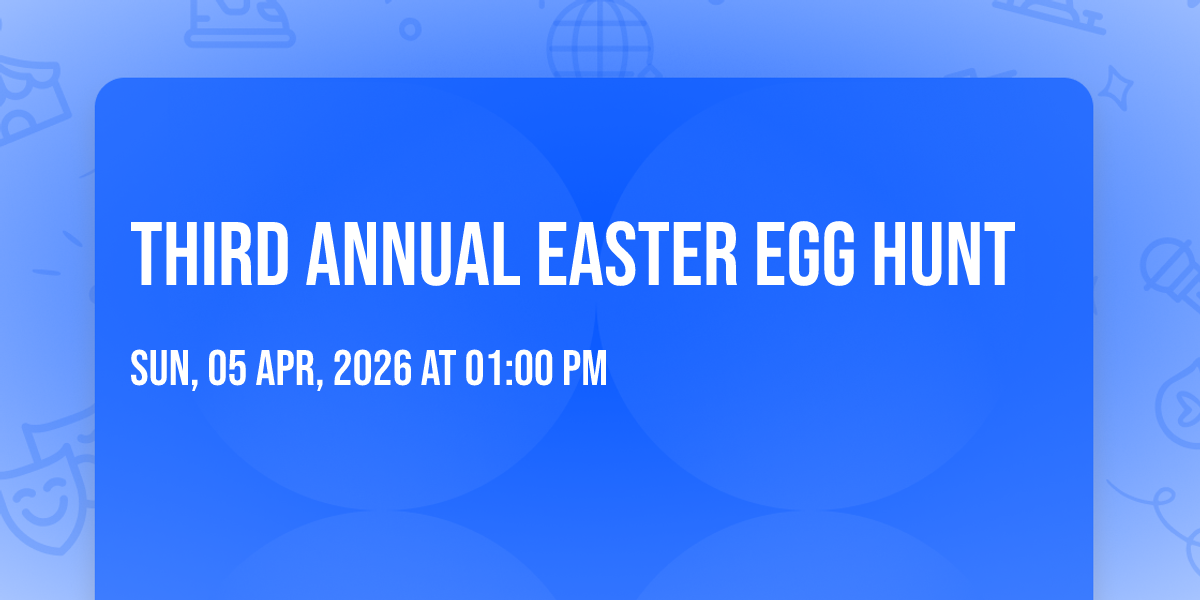 THIRD ANNUAL EASTER EGG HUNT

SUN, 05 APR, 2026 AT 01:00 PM